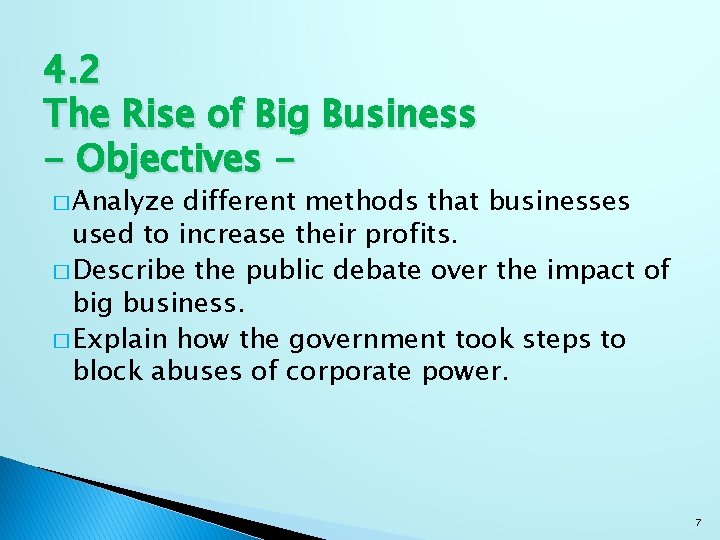 4.2
The Rise of Big Business
- Objectives -

□ Analyze different methods that businesses used to increase their profits.

□ Describe the public debate over the impact of big business.

□ Explain how the government took steps to block abuses of corporate power.

7